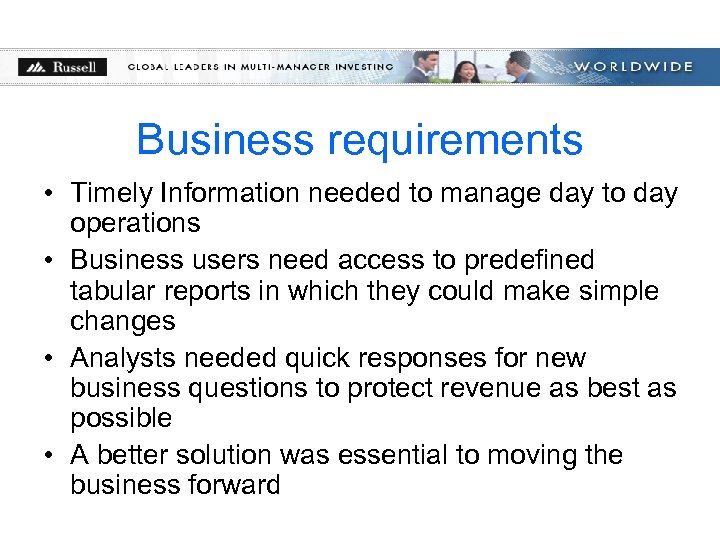 Russell GLOBAL LEADERS IN MULTI-MANAGER INVESTING WORLDWIDE

Business requirements

• Timely Information needed to manage day to day operations
• Business users need access to predefined tabular reports in which they could make simple changes
• Analysts needed quick responses for new business questions to protect revenue as best as possible
• A better solution was essential to moving the business forward